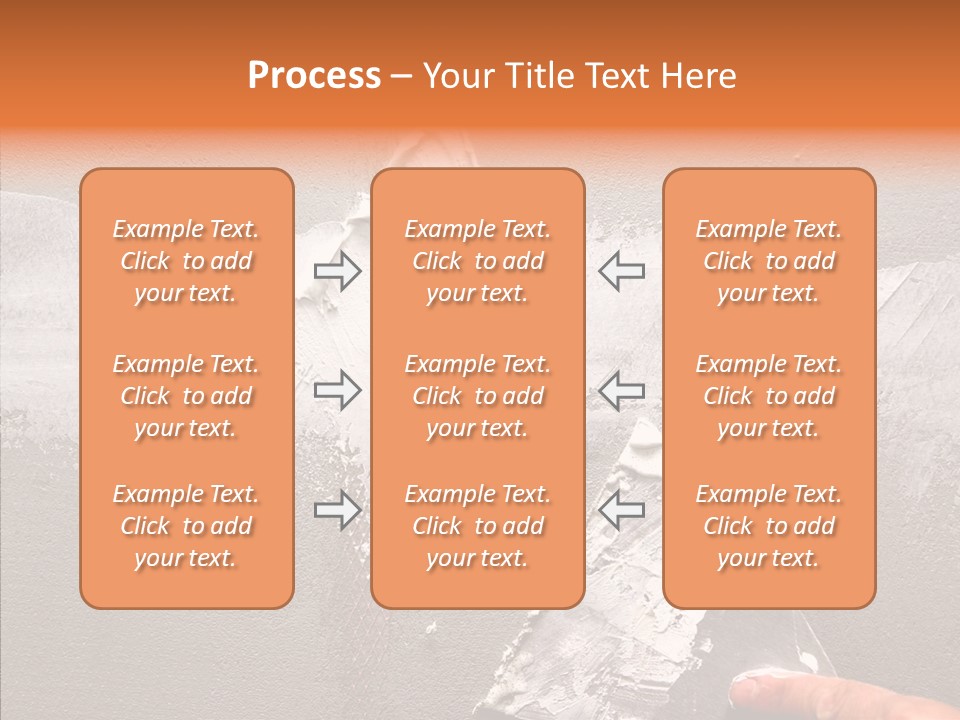 Process – Your Title Text Here

Example Text. Click to add your text.

Example Text. Click to add your text.

Example Text. Click to add your text.

Example Text. Click to add your text.

Example Text. Click to add your text.

Example Text. Click to add your text.

Example Text. Click to add your text.

Example Text. Click to add your text.

Example Text. Click to add your text.